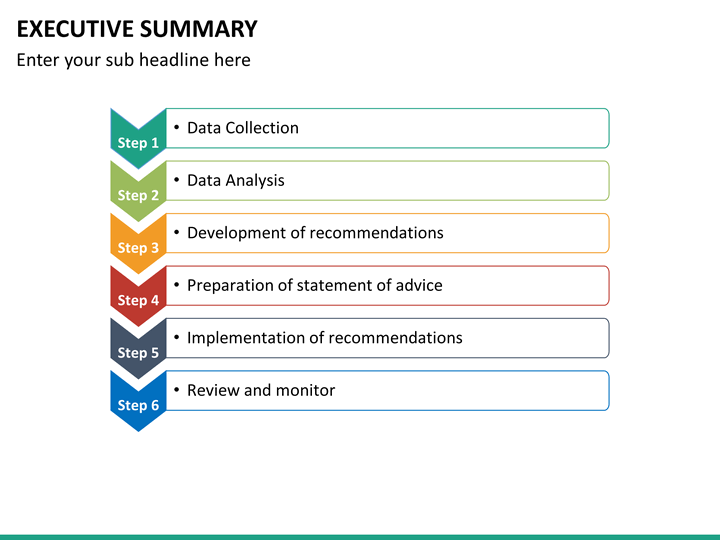 EXECUTIVE SUMMARY
Enter your sub headline here

Step 1
• Data Collection

Step 2
• Data Analysis

Step 3
• Development of recommendations

Step 4
• Preparation of statement of advice

Step 5
• Implementation of recommendations

Step 6
• Review and monitor